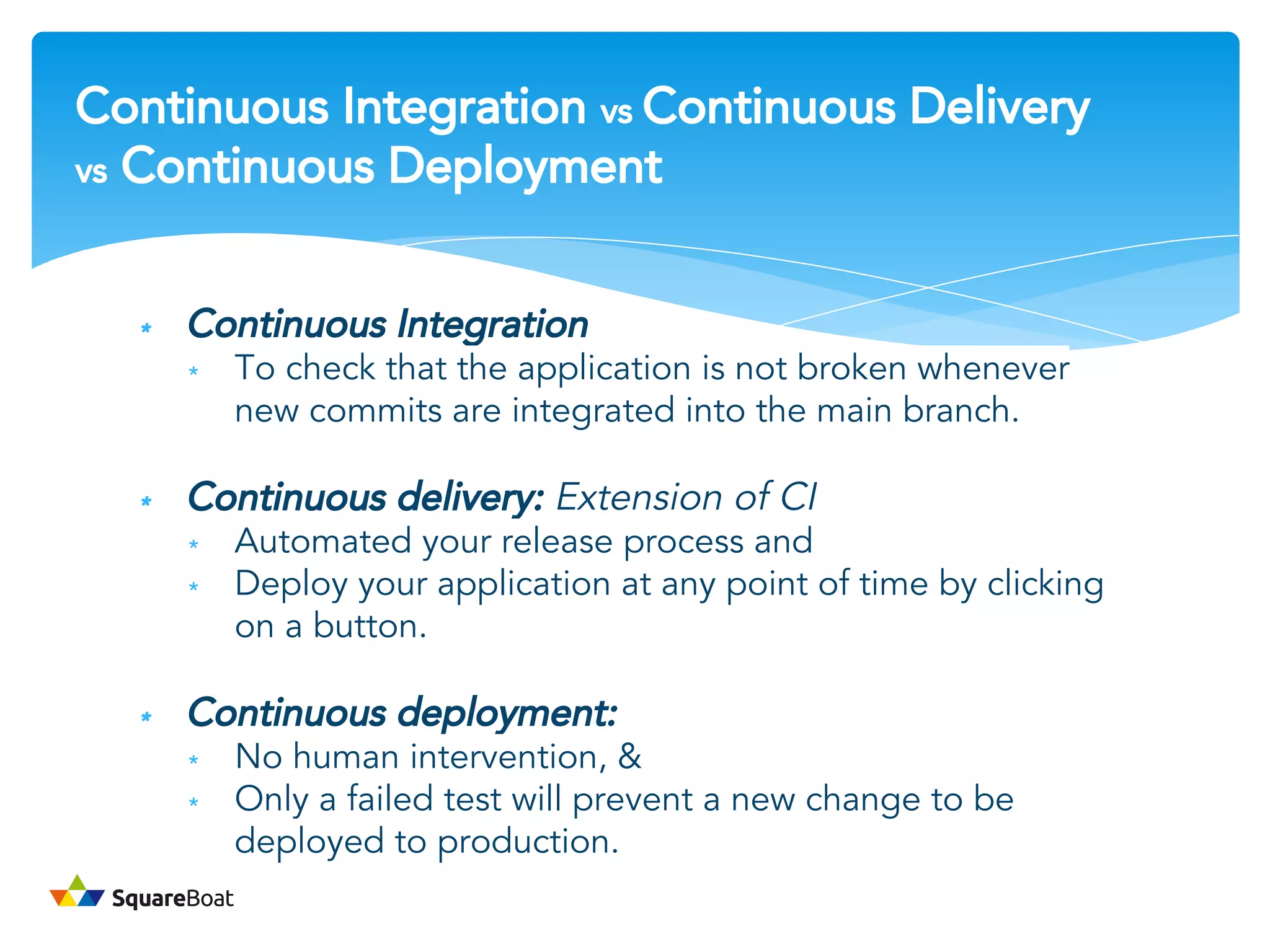 Continuous Integration vs Continuous Delivery vs Continuous Deployment

* Continuous Integration
  * To check that the application is not broken whenever new commits are integrated into the main branch.

* Continuous delivery: Extension of CI
  * Automated your release process and
  * Deploy your application at any point of time by clicking on a button.

* Continuous deployment:
  * No human intervention, &
  * Only a failed test will prevent a new change to be deployed to production.

SquareBoat